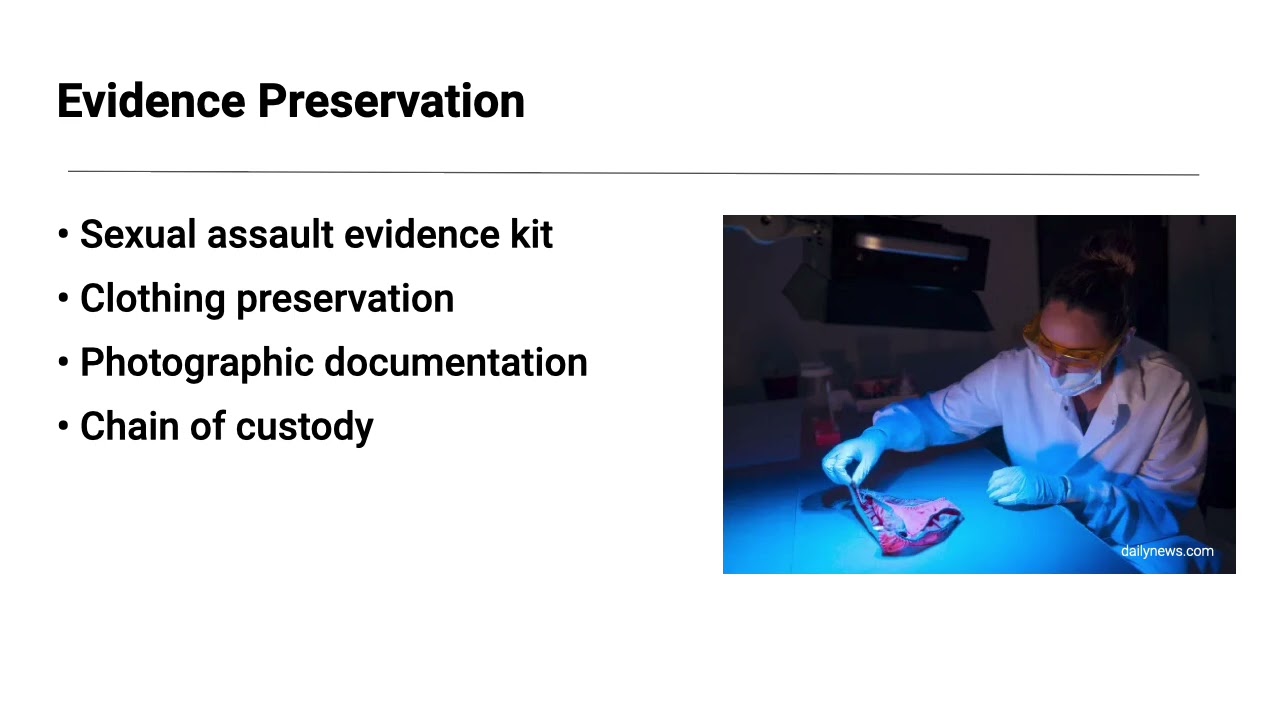 Evidence Preservation

• Sexual assault evidence kit
• Clothing preservation
• Photographic documentation
• Chain of custody

dailynews.com